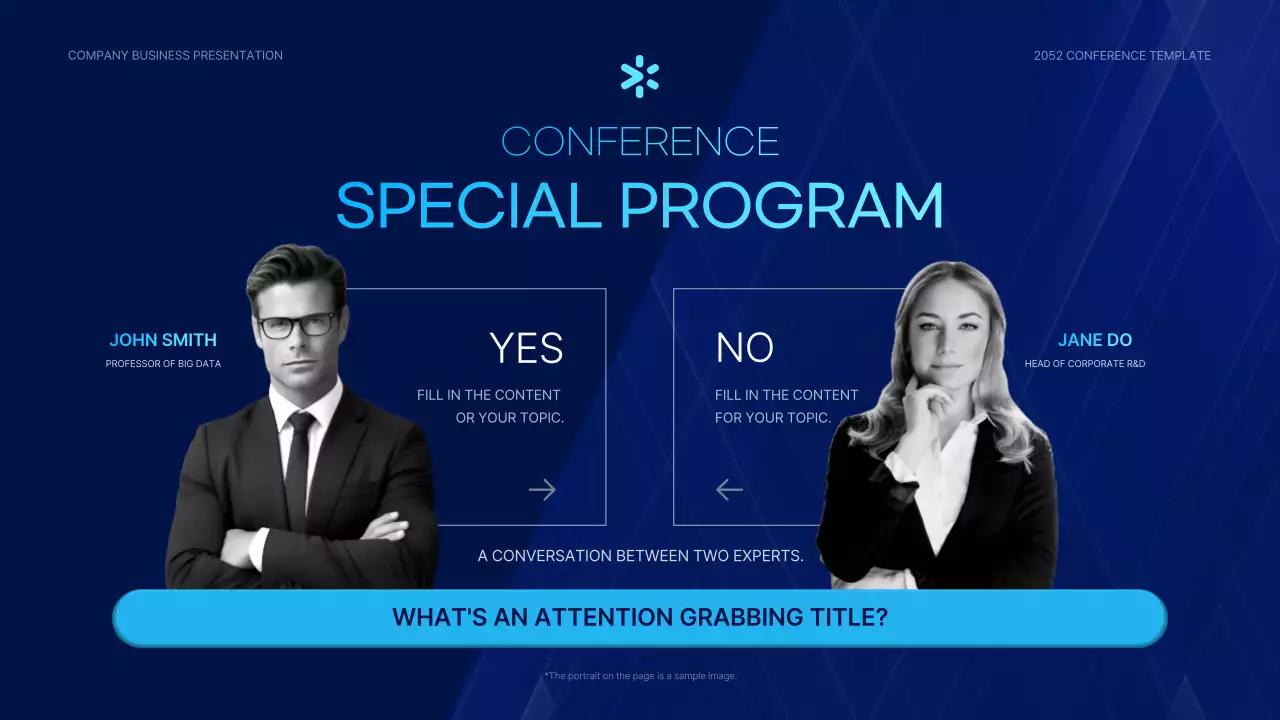 COMPANY BUSINESS PRESENTATION

2052 CONFERENCE TEMPLATE

CONFERENCE
SPECIAL PROGRAM

JOHN SMITH
PROFESSOR OF BIG DATA

YES
FILL IN THE CONTENT OR YOUR TOPIC.

NO
FILL IN THE CONTENT FOR YOUR TOPIC.

JANE DO
HEAD OF CORPORATE R&D

A CONVERSATION BETWEEN TWO EXPERTS.

WHAT'S AN ATTENTION GRABBING TITLE?

*The portrait on the page is a sample image.